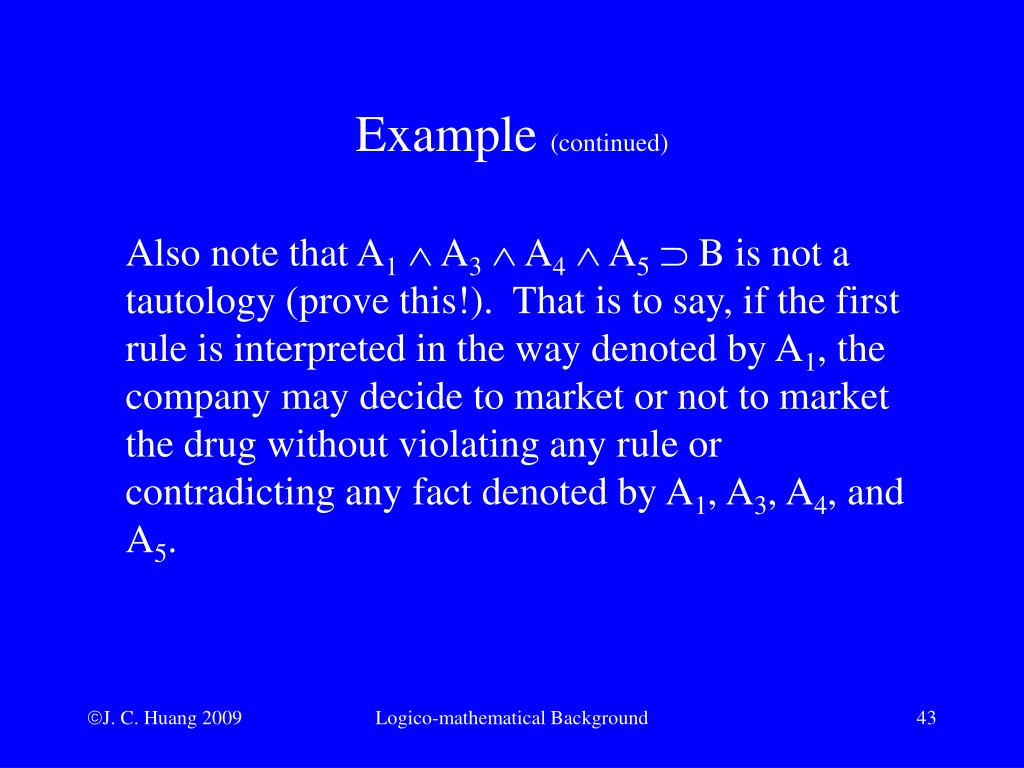 Example (continued)

Also note that $A_1 \wedge A_3 \wedge A_4 \wedge A_5 \supset B$ is not a tautology (prove this!). That is to say, if the first rule is interpreted in the way denoted by $A_1$, the company may decide to market or not to market the drug without violating any rule or contradicting any fact denoted by $A_1$, $A_3$, $A_4$, and $A_5$.

©J. C. Huang 2009

Logico-mathematical Background

43